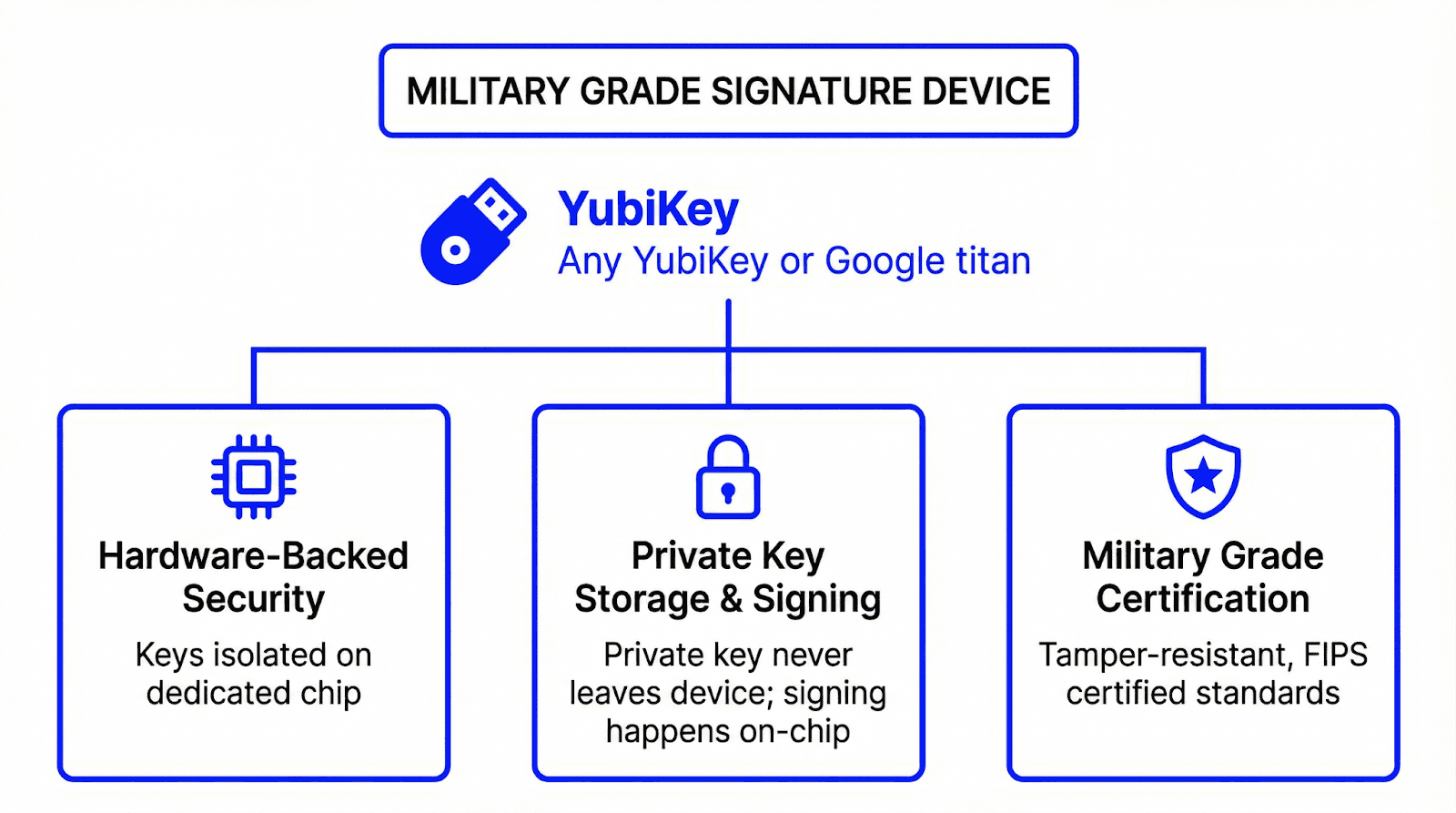 MILITARY GRADE SIGNATURE DEVICE

YubiKey
Any YubiKey or Google titan

Hardware-Backed Security
Keys isolated on dedicated chip

Private Key Storage & Signing
Private key never leaves device; signing happens on-chip

Military Grade Certification
Tamper-resistant, FIPS certified standards